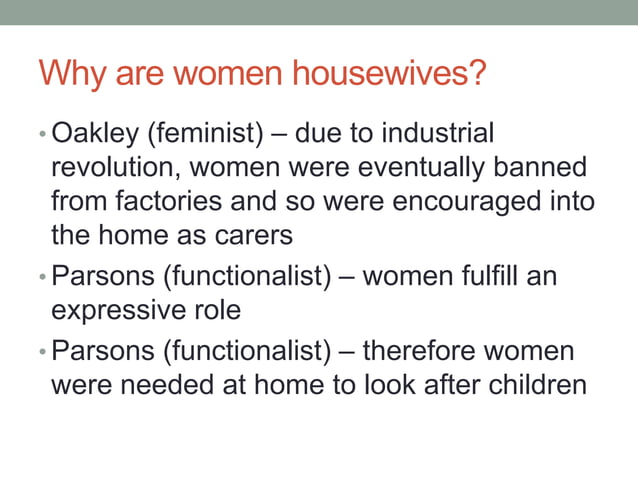 Why are women housewives?

• Oakley (feminist) – due to industrial revolution, women were eventually banned from factories and so were encouraged into the home as carers
• Parsons (functionalist) – women fulfill an expressive role
• Parsons (functionalist) – therefore women were needed at home to look after children